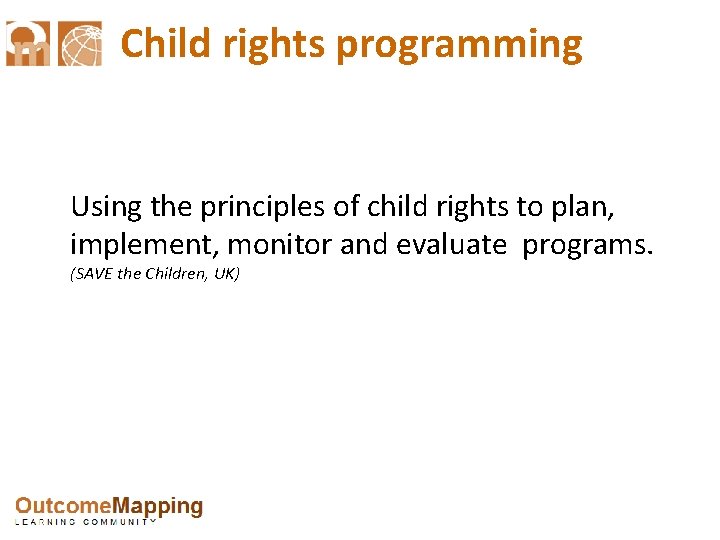 Child rights programming

Using the principles of child rights to plan, implement, monitor and evaluate programs.
(SAVE the Children, UK)

OutcomeMapping
LEARNING COMMUNITY